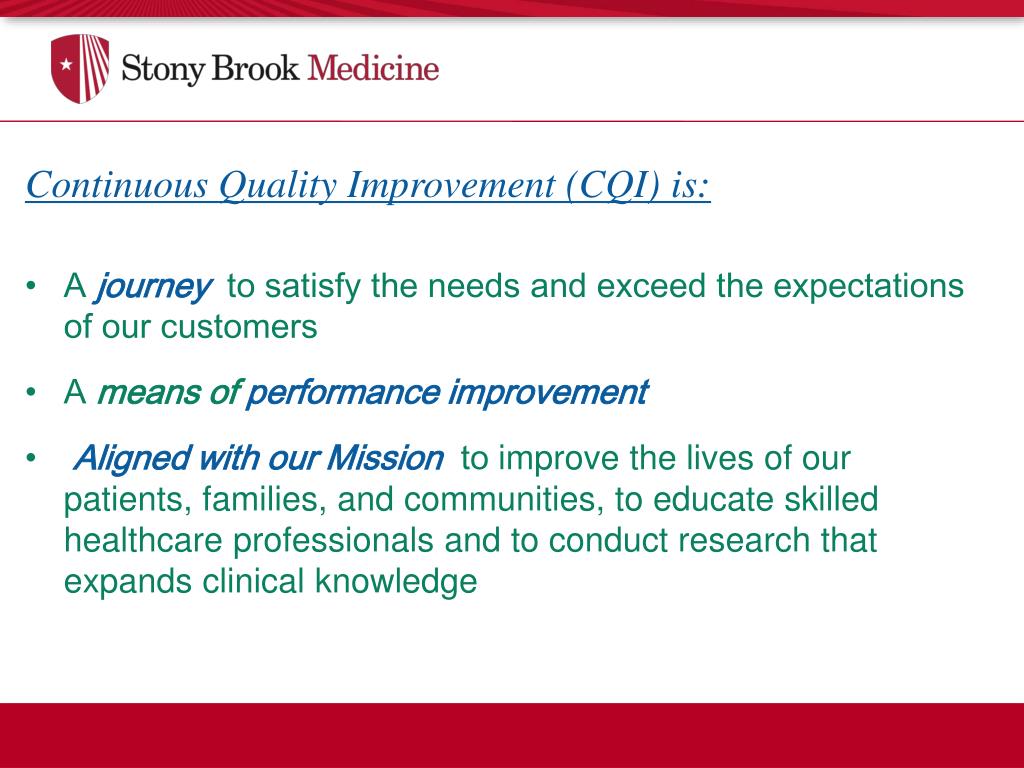 Stony Brook Medicine

Continuous Quality Improvement (CQI) is:

• A journey to satisfy the needs and exceed the expectations of our customers

• A means of performance improvement

• Aligned with our Mission to improve the lives of our patients, families, and communities, to educate skilled healthcare professionals and to conduct research that expands clinical knowledge